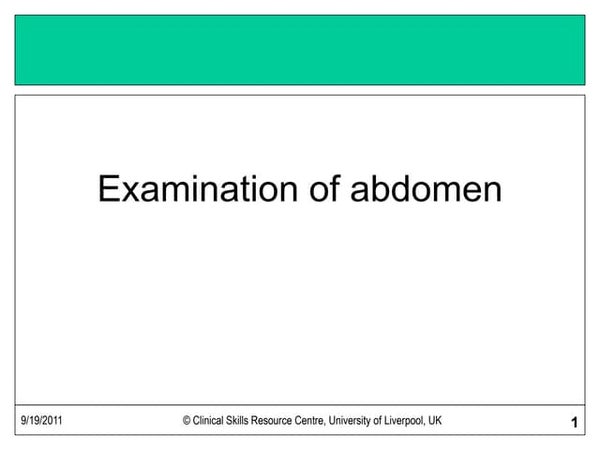 Examination of abdomen

9/19/2011 © Clinical Skills Resource Centre, University of Liverpool, UK 1